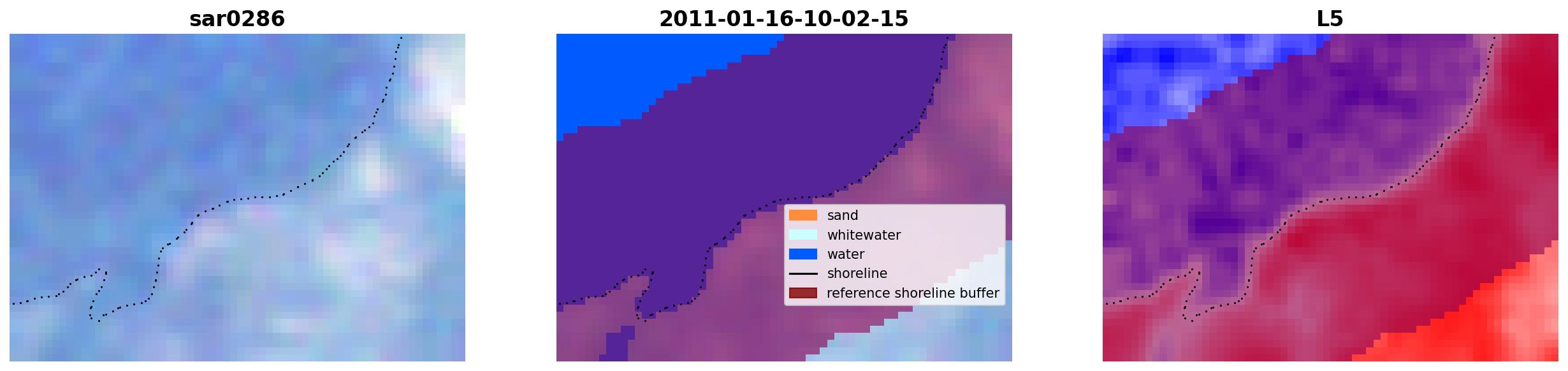 sar0286

2011-01-16-10-02-15

sand
whitewater
water
shoreline
reference shoreline buffer

L5